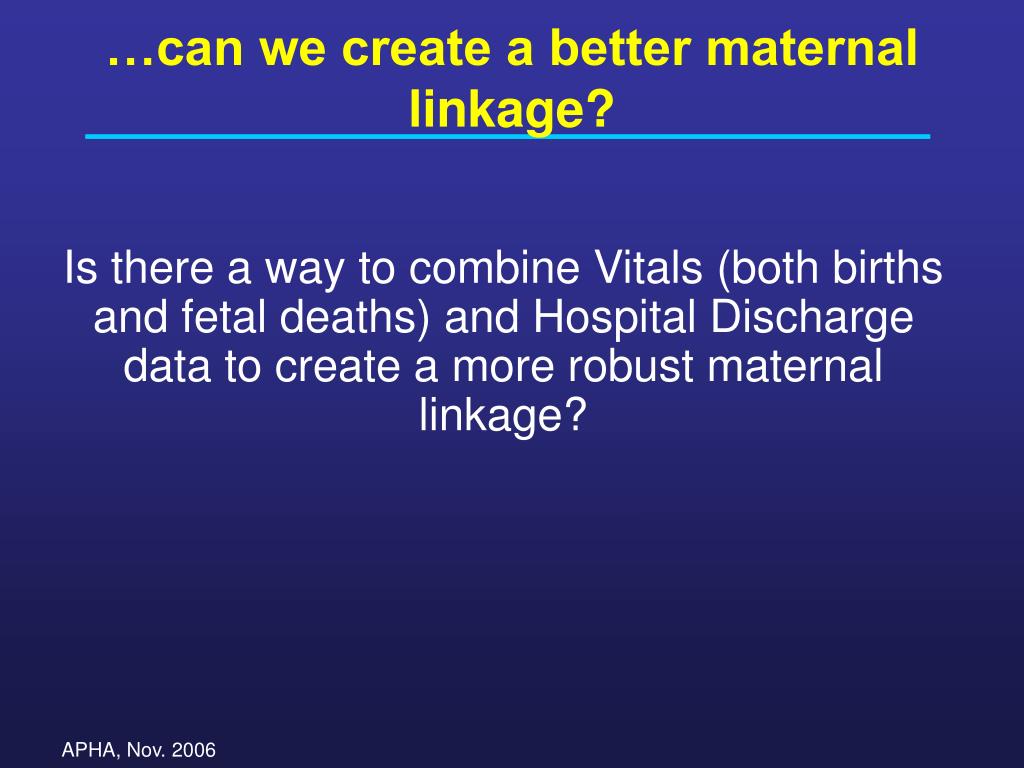 …can we create a better maternal linkage?

Is there a way to combine Vitals (both births and fetal deaths) and Hospital Discharge data to create a more robust maternal linkage?

APHA, Nov. 2006